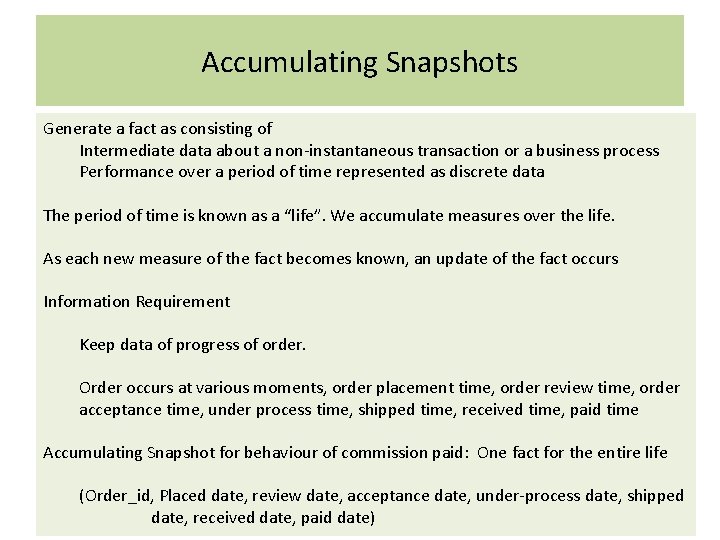 Accumulating Snapshots

Generate a fact as consisting of
Intermediate data about a non-instantaneous transaction or a business process
Performance over a period of time represented as discrete data

The period of time is known as a “life”. We accumulate measures over the life.

As each new measure of the fact becomes known, an update of the fact occurs

Information Requirement

Keep data of progress of order.

Order occurs at various moments, order placement time, order review time, order acceptance time, under process time, shipped time, received time, paid time

Accumulating Snapshot for behaviour of commission paid: One fact for the entire life

(Order_id, Placed date, review date, acceptance date, under-process date, shipped date, received date, paid date)